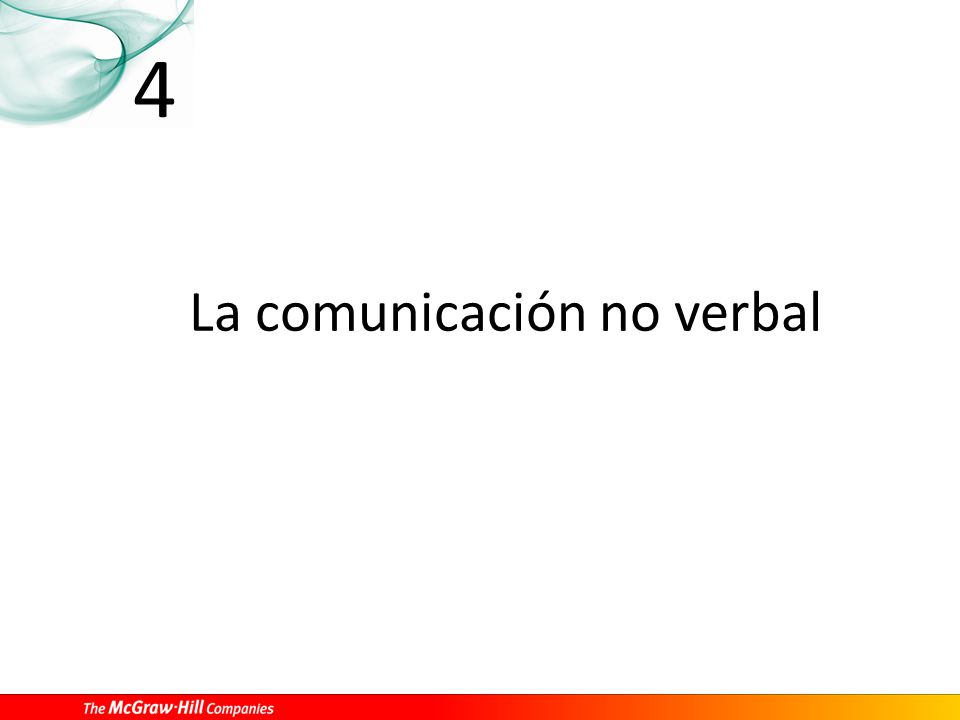 4

La comunicación no verbal

The McGraw·Hill Companies